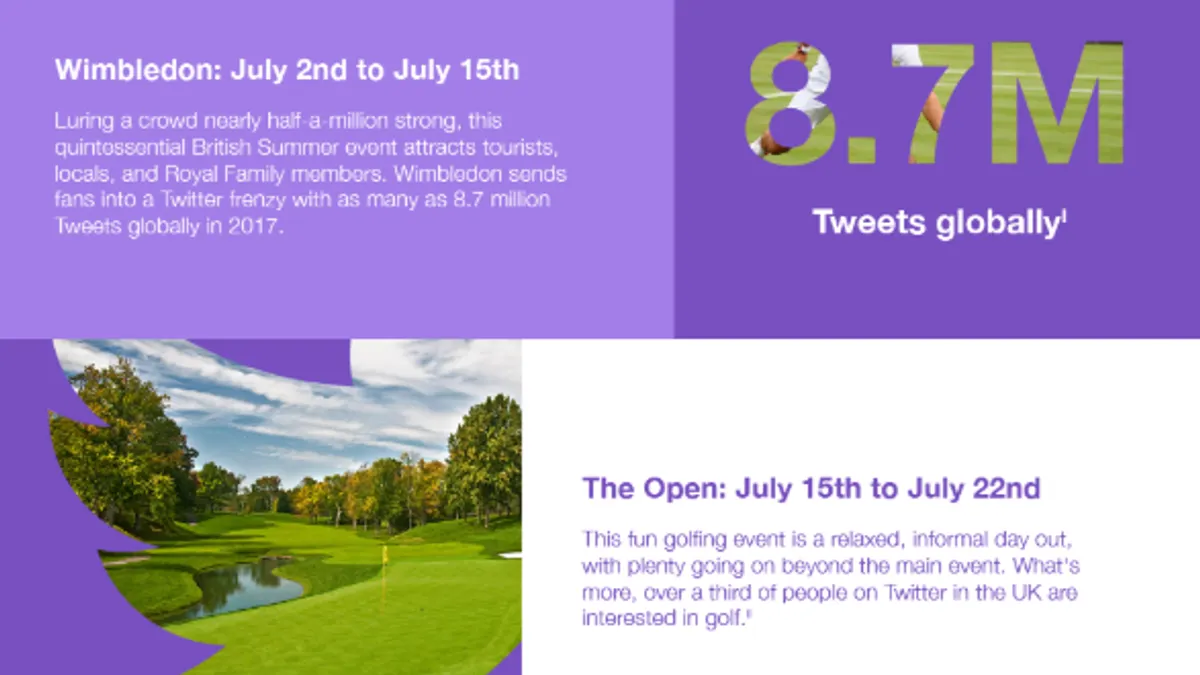 Wimbledon: July 2nd to July 15th

Luring a crowd nearly half-a-million strong, this quintessential British Summer event attracts tourists, locals, and Royal Family members. Wimbledon sends fans into a Twitter frenzy with as many as 8.7 million Tweets globally in 2017.

8.7M

Tweets globally$^{i}$

The Open: July 15th to July 22nd

This fun golfing event is a relaxed, informal day out, with plenty going on beyond the main event. What's more, over a third of people on Twitter in the UK are interested in golf.$^{ii}$